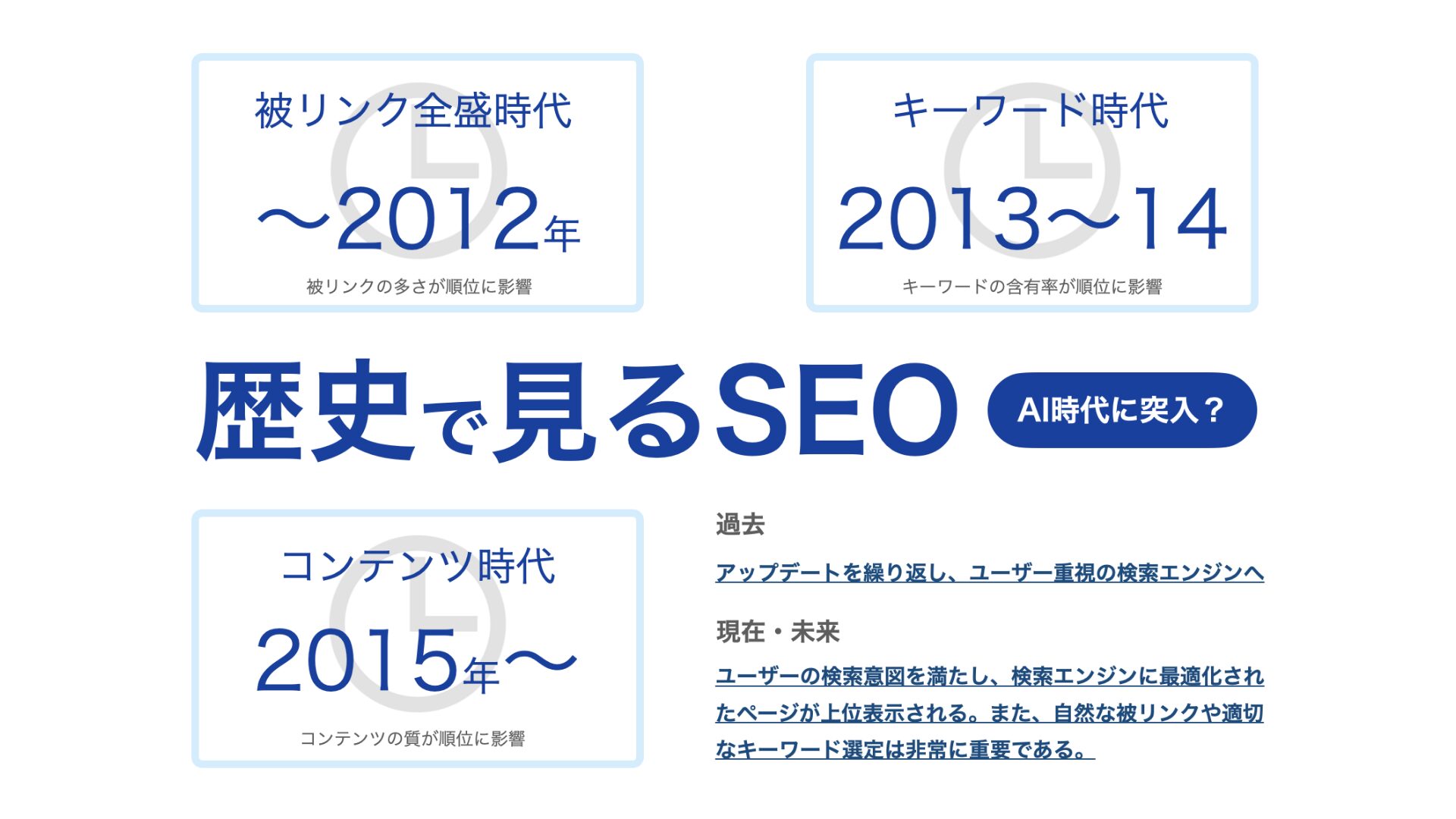 被リンク全盛時代

〜2012年

被リンクの多さが順位に影響

キーワード時代

2013〜14

キーワードの含有率が順位に影響

歴史で見るSEO

AI時代に突入？

コンテンツ時代

2015年〜

コンテンツの質が順位に影響

過去

アップデートを繰り返し、ユーザー重視の検索エンジンへ

現在・未来

ユーザーの検索意図を満たし、検索エンジンに最適化されたページが上位表示される。また、自然な被リンクや適切なキーワード選定は非常に重要である。